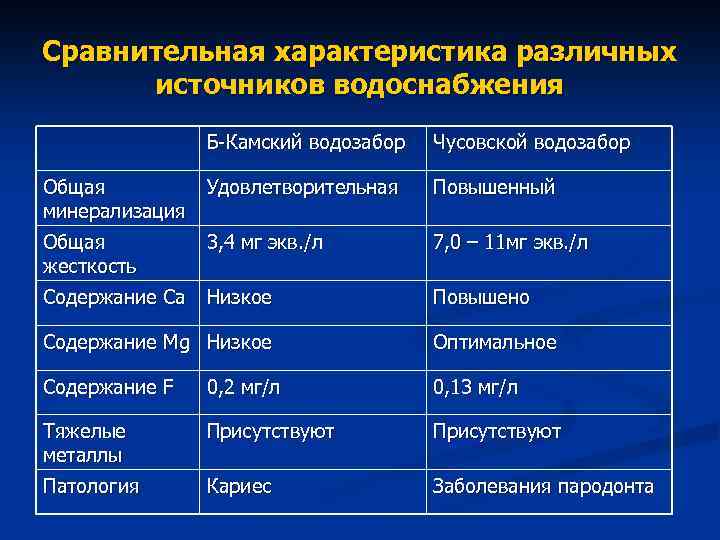 Сравнительная характеристика различных источников водоснабжения

| | Б-Камский водозабор | Чусовской водозабор |
|---|---|---|
| Общая минерализация | Удовлетворительная | Повышенный |
| Общая жесткость | 3,4 мг экв./л | 7,0 – 11мг экв./л |
| Содержание Ca | Низкое | Повышено |
| Содержание Mg | Низкое | Оптимальное |
| Содержание F | 0,2 мг/л | 0,13 мг/л |
| Тяжелые металлы | Присутствуют | Присутствуют |
| Патология | Кариес | Заболевания пародонта |